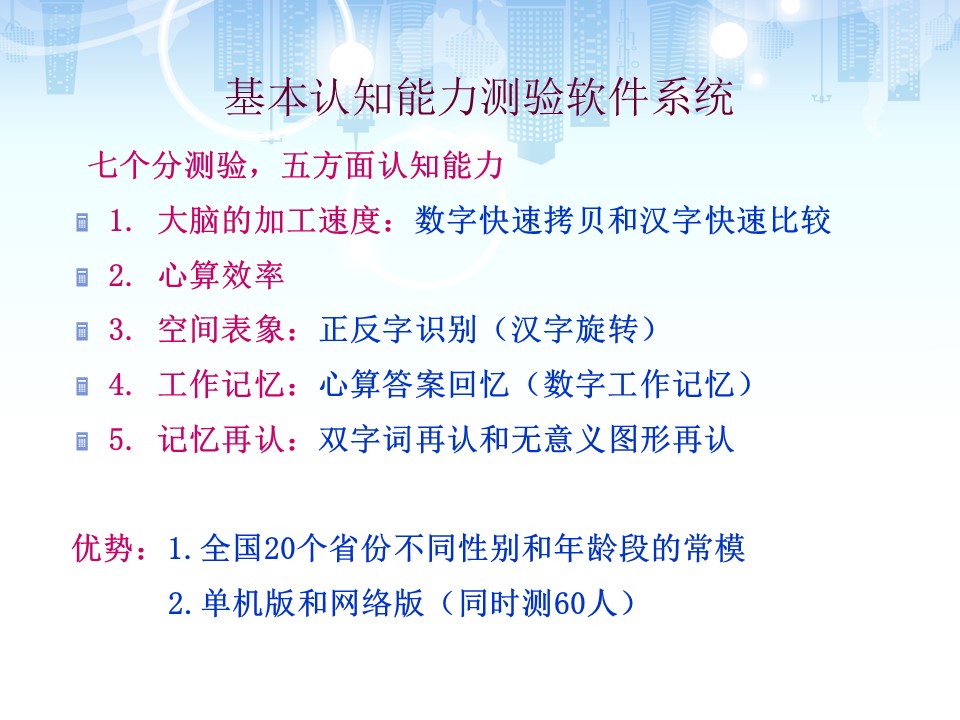 基本认知能力测验软件系统

七个分测验，五方面认知能力

1. 大脑的加工速度：数字快速拷贝和汉字快速比较

2. 心算效率

3. 空间表象：正反字识别（汉字旋转）

4. 工作记忆：心算答案回忆（数字工作记忆）

5. 记忆再认：双字词再认和无意义图形再认

优势：1.全国20个省份不同性别和年龄段的常模

2.单机版和网络版（同时测60人）